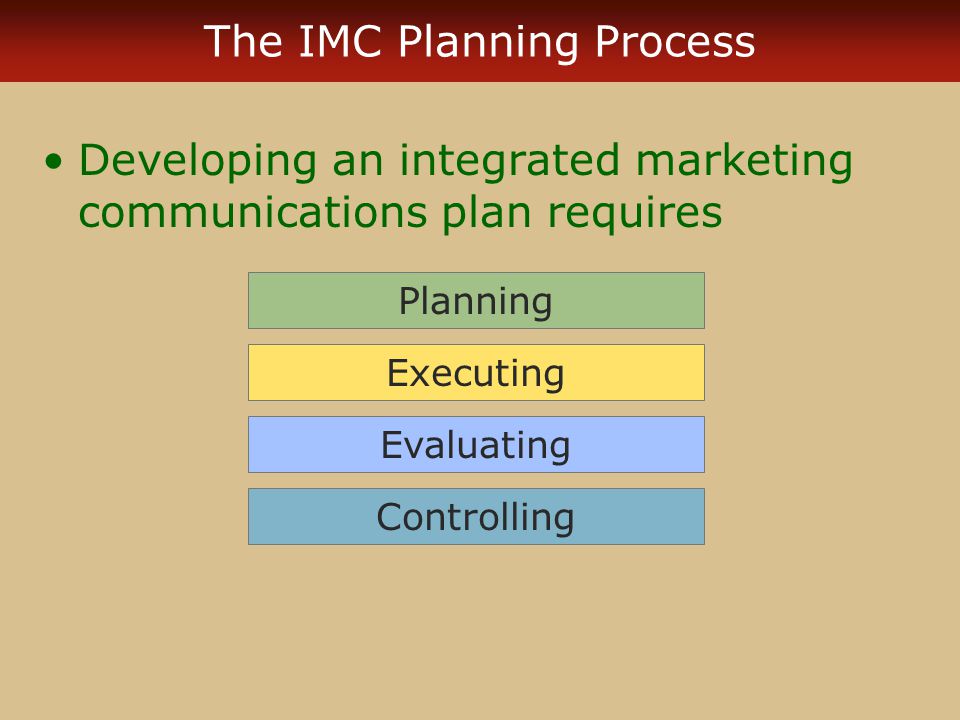 The IMC Planning Process

• Developing an integrated marketing communications plan requires

Planning

Executing

Evaluating

Controlling